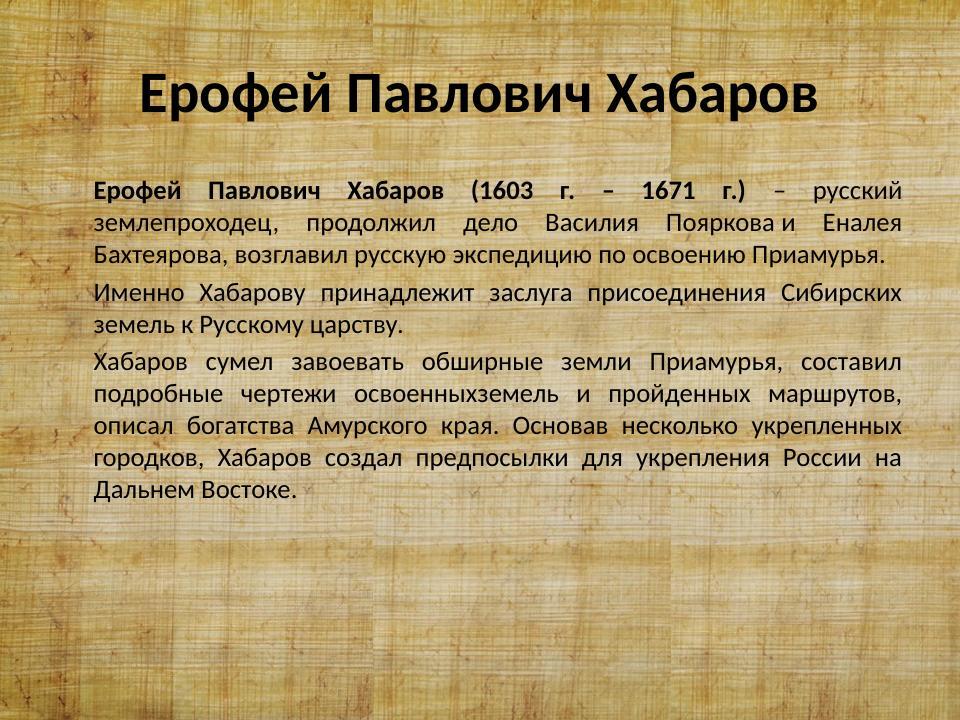 Ерофей Павлович Хабаров

Ерофей Павлович Хабаров (1603 г. – 1671 г.) – русский землепроходец, продолжил дело Василия Пояркова и Еналея Бахтеярова, возглавил русскую экспедицию по освоению Приамурья.

Именно Хабарову принадлежит заслуга присоединения Сибирских земель к Русскому царству.

Хабаров сумел завоевать обширные земли Приамурья, составил подробные чертежи освоенныхземель и пройденных маршрутов, описал богатства Амурского края. Основав несколько укрепленных городков, Хабаров создал предпосылки для укрепления России на Дальнем Востоке.